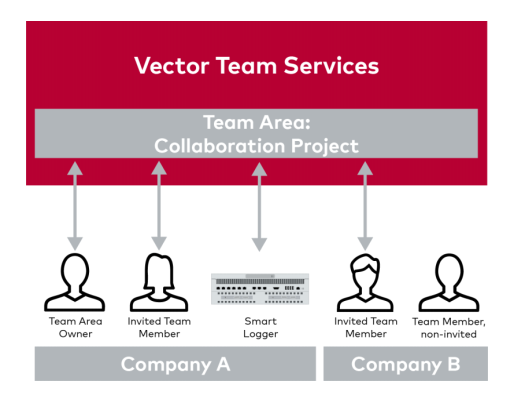 Vector Team Services

Team Area:
Collaboration Project

Team Area Owner

Invited Team Member

Smart Logger

Invited Team Member

Team Member, non-invited

Company A

Company B